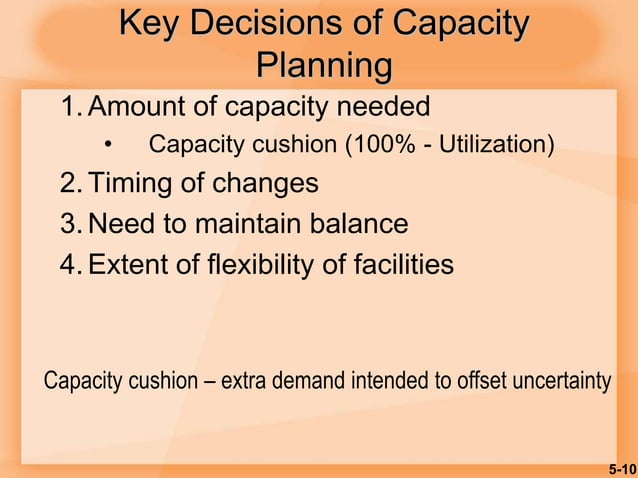 Key Decisions of Capacity Planning

1. Amount of capacity needed
• Capacity cushion (100% - Utilization)
2. Timing of changes
3. Need to maintain balance
4. Extent of flexibility of facilities

Capacity cushion – extra demand intended to offset uncertainty

5-10